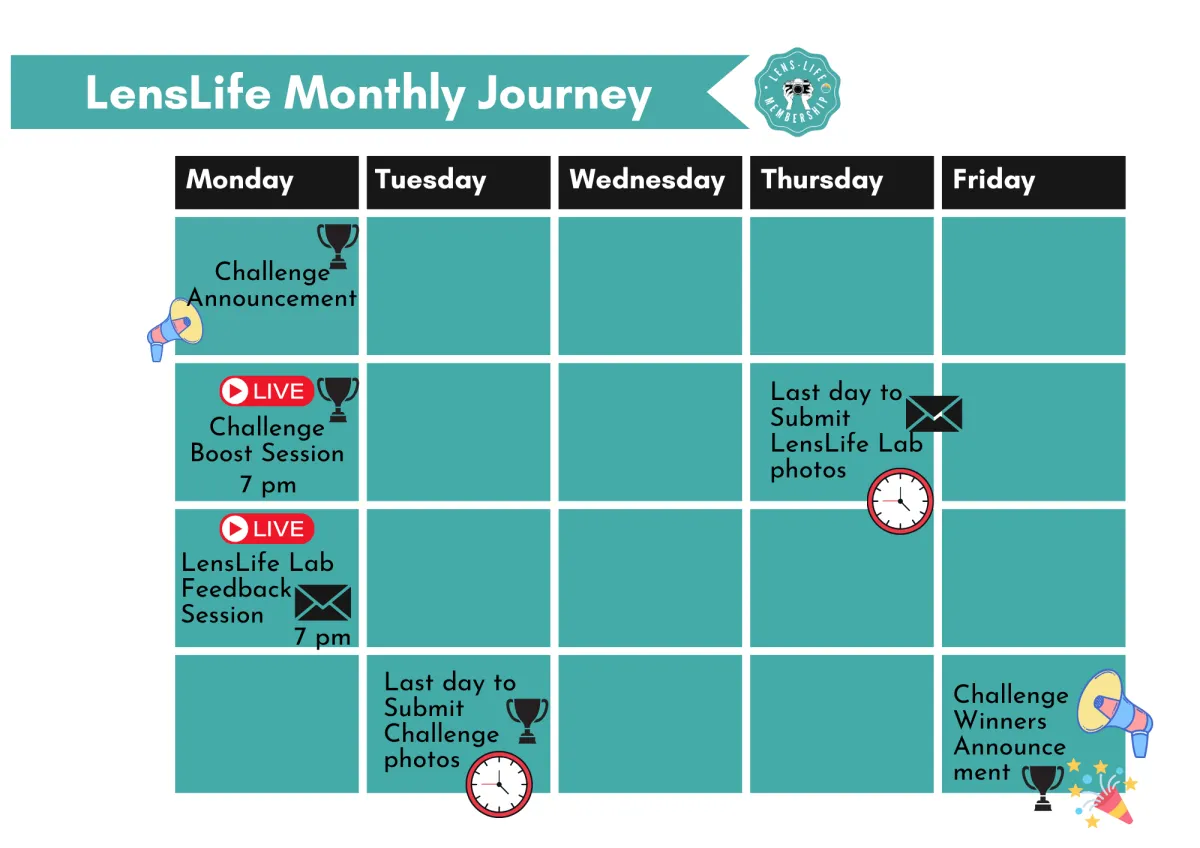 LensLife Monthly Journey

LENS·LIFE MEMBERSHIP

| Monday | Tuesday | Wednesday | Thursday | Friday |
|---|---|---|---|---|
| Challenge Announcement | | | | |
| LIVE Challenge Boost Session 7 pm | | | Last day to Submit LensLife Lab photos | |
| LIVE LensLife Lab Feedback Session 7 pm | | | | |
| | Last day to Submit Challenge photos | | | Challenge Winners Announce ment |